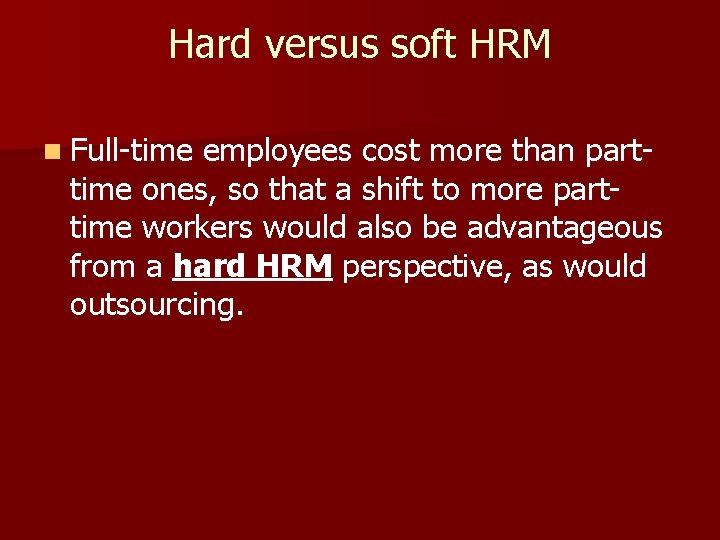 Hard versus soft HRM

Full-time employees cost more than part-time ones, so that a shift to more part-time workers would also be advantageous from a hard HRM perspective, as would outsourcing.